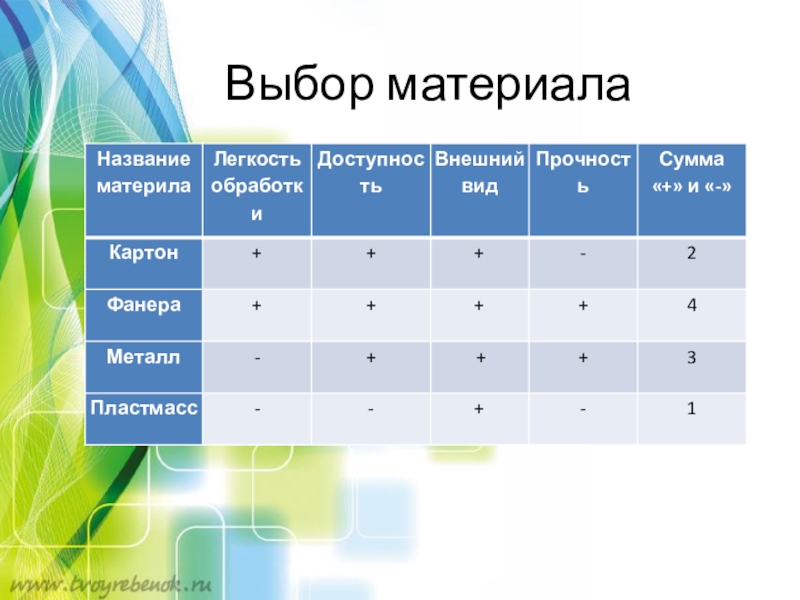 Выбор материала

| Название материла | Легкость обработки | Доступность | Внешний вид | Прочность | Сумма «+» и «-» |
|---|---|---|---|---|---|
| Картон | + | + | + | - | 2 |
| Фанера | + | + | + | + | 4 |
| Металл | - | + | + | + | 3 |
| Пластмасс | - | - | + | - | 1 |

www.tvoyrebenok.ru